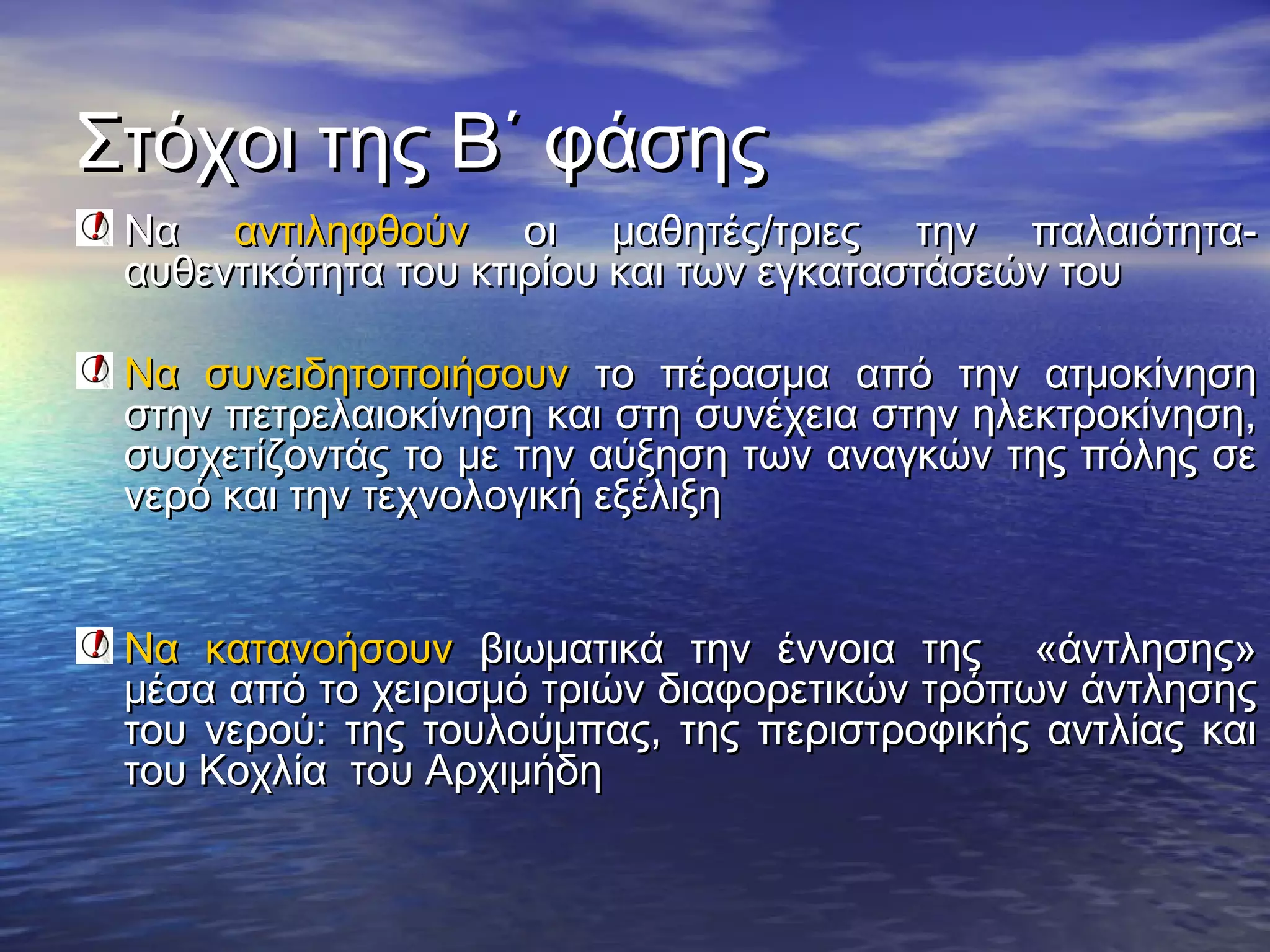 Στόχοι της Β΄ φάσης

Να αντιληφθούν οι μαθητές/τριες την παλαιότητα-αυθεντικότητα του κτιρίου και των εγκαταστάσεών του

Να συνειδητοποιήσουν το πέρασμα από την ατμοκίνηση στην πετρελαιοκίνηση και στη συνέχεια στην ηλεκτροκίνηση, συσχετίζοντάς το με την αύξηση των αναγκών της πόλης σε νερό και την τεχνολογική εξέλιξη

Να κατανοήσουν βιωματικά την έννοια της «άντλησης» μέσα από το χειρισμό τριών διαφορετικών τρόπων άντλησης του νερού: της τουλούμπας, της περιστροφικής αντλίας και του Κοχλία του Αρχιμήδη